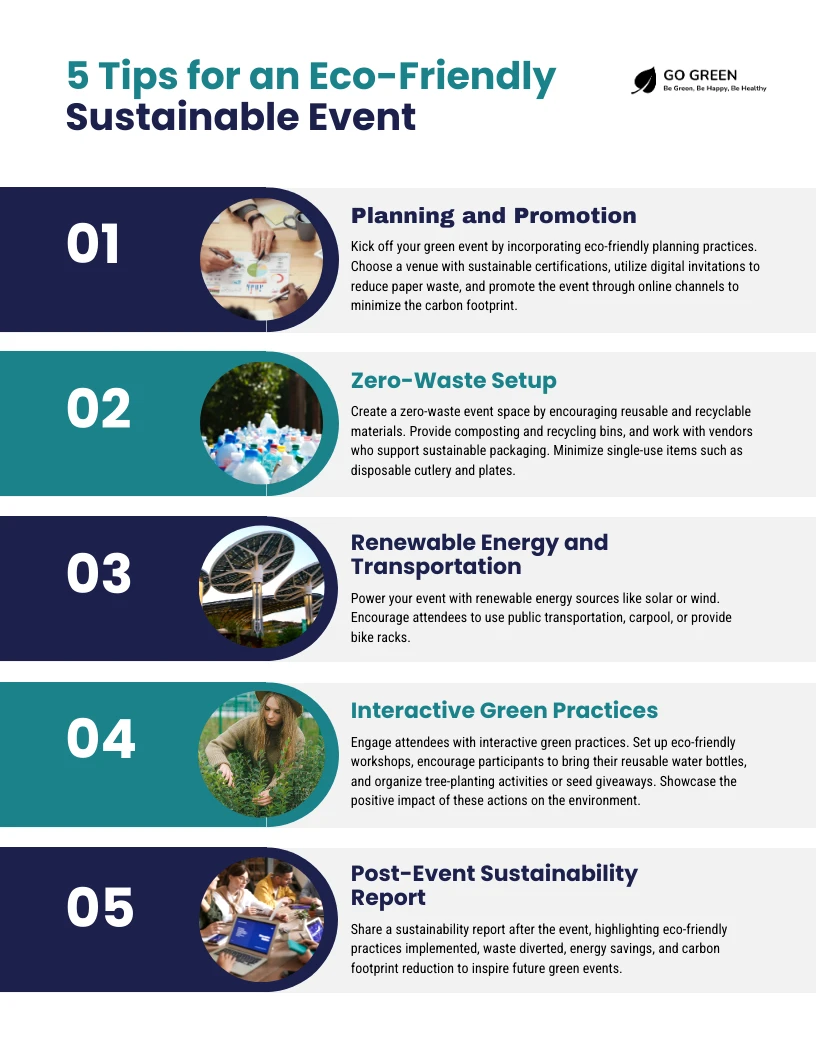 5 Tips for an Eco-Friendly Sustainable Event

GO GREEN
Be Green, Be Happy, Be Healthy

01

Planning and Promotion

Kick off your green event by incorporating eco-friendly planning practices. Choose a venue with sustainable certifications, utilize digital invitations to reduce paper waste, and promote the event through online channels to minimize the carbon footprint.

02

Zero-Waste Setup

Create a zero-waste event space by encouraging reusable and recyclable materials. Provide composting and recycling bins, and work with vendors who support sustainable packaging. Minimize single-use items such as disposable cutlery and plates.

03

Renewable Energy and Transportation

Power your event with renewable energy sources like solar or wind. Encourage attendees to use public transportation, carpool, or provide bike racks.

04

Interactive Green Practices

Engage attendees with interactive green practices. Set up eco-friendly workshops, encourage participants to bring their reusable water bottles, and organize tree-planting activities or seed giveaways. Showcase the positive impact of these actions on the environment.

05

Post-Event Sustainability Report

Share a sustainability report after the event, highlighting eco-friendly practices implemented, waste diverted, energy savings, and carbon footprint reduction to inspire future green events.